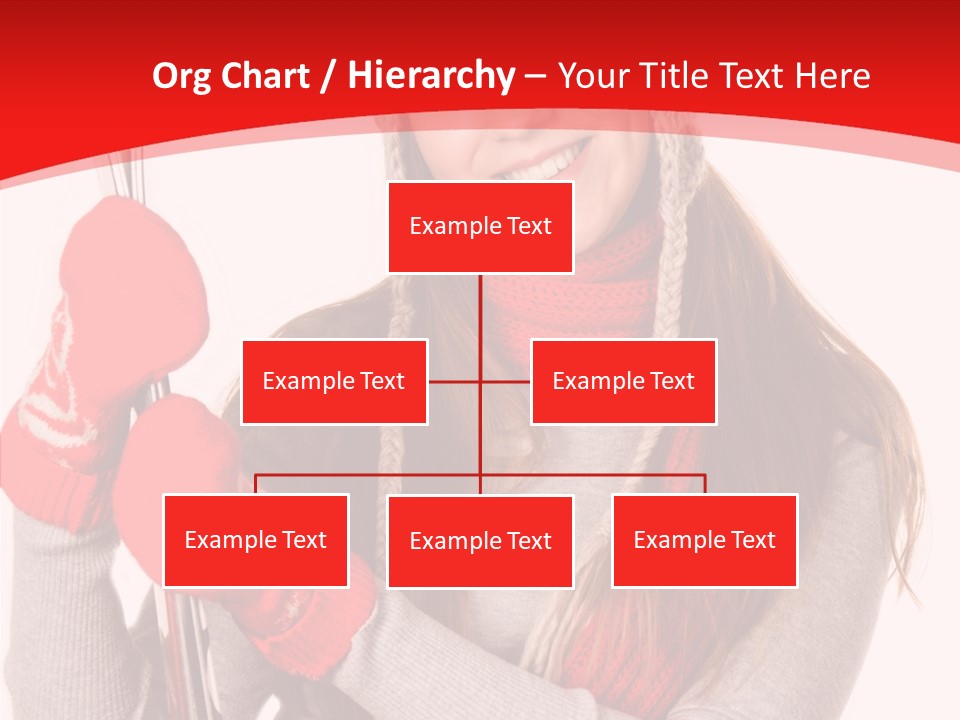 Org Chart / Hierarchy – Your Title Text Here

Example Text

Example Text

Example Text

Example Text

Example Text

Example Text